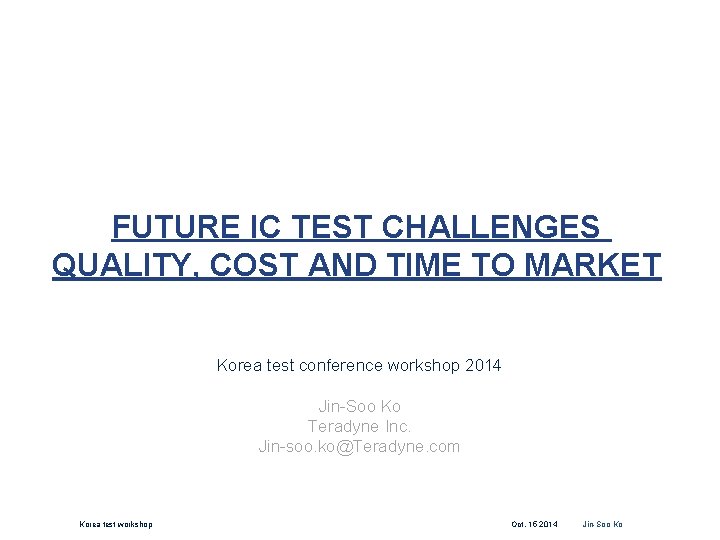 FUTURE IC TEST CHALLENGES
QUALITY, COST AND TIME TO MARKET

Korea test conference workshop 2014

Jin-Soo Ko
Teradyne Inc.
Jin-soo.ko@Teradyne.com

Korea test workshop

Oct. 16 2014

Jin Soo Ko